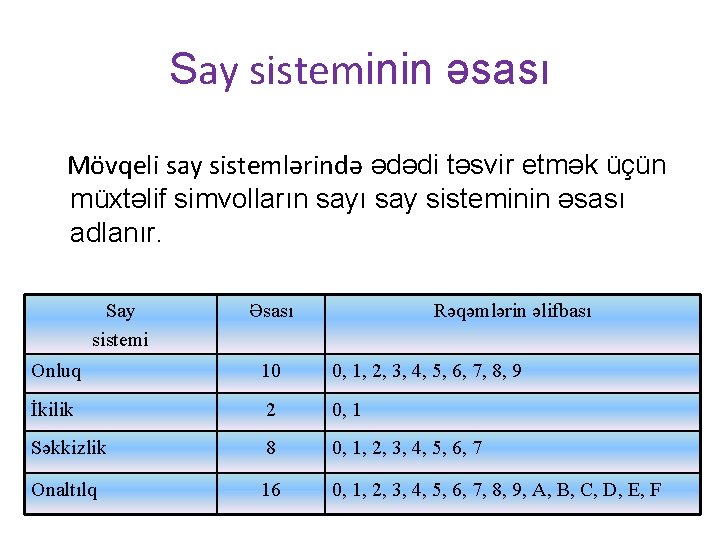 Say sisteminin əsası

Mövqeli say sistemlərində ədədi təsvir etmək üçün müxtəlif simvolların sayı say sisteminin əsası adlanır.

| Say sistemi | Əsası | Rəqəmlərin əlifbası |
|---|---|---|
| Onluq | 10 | 0, 1, 2, 3, 4, 5, 6, 7, 8, 9 |
| İkilik | 2 | 0, 1 |
| Səkkizlik | 8 | 0, 1, 2, 3, 4, 5, 6, 7 |
| Onaltılq | 16 | 0, 1, 2, 3, 4, 5, 6, 7, 8, 9, A, B, C, D, E, F |